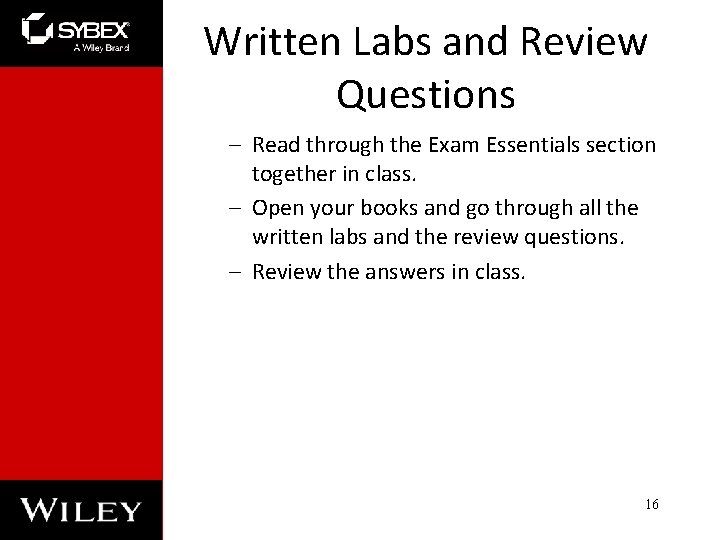 SYBEX
A Wiley Brand

Written Labs and Review Questions

– Read through the Exam Essentials section together in class.
– Open your books and go through all the written labs and the review questions.
– Review the answers in class.

WILEY

16